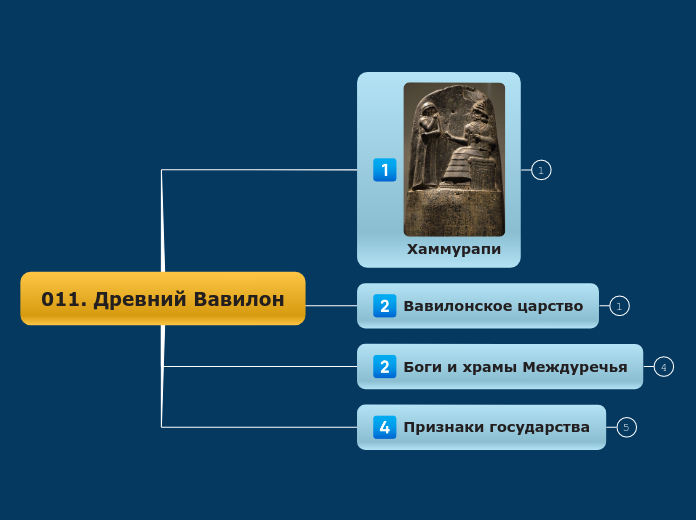 011. Древний Вавилон

1 Хаммурапи 1

2 Вавилонское царство 1

2 Боги и храмы Междуречья 4

4 Признаки государства 5